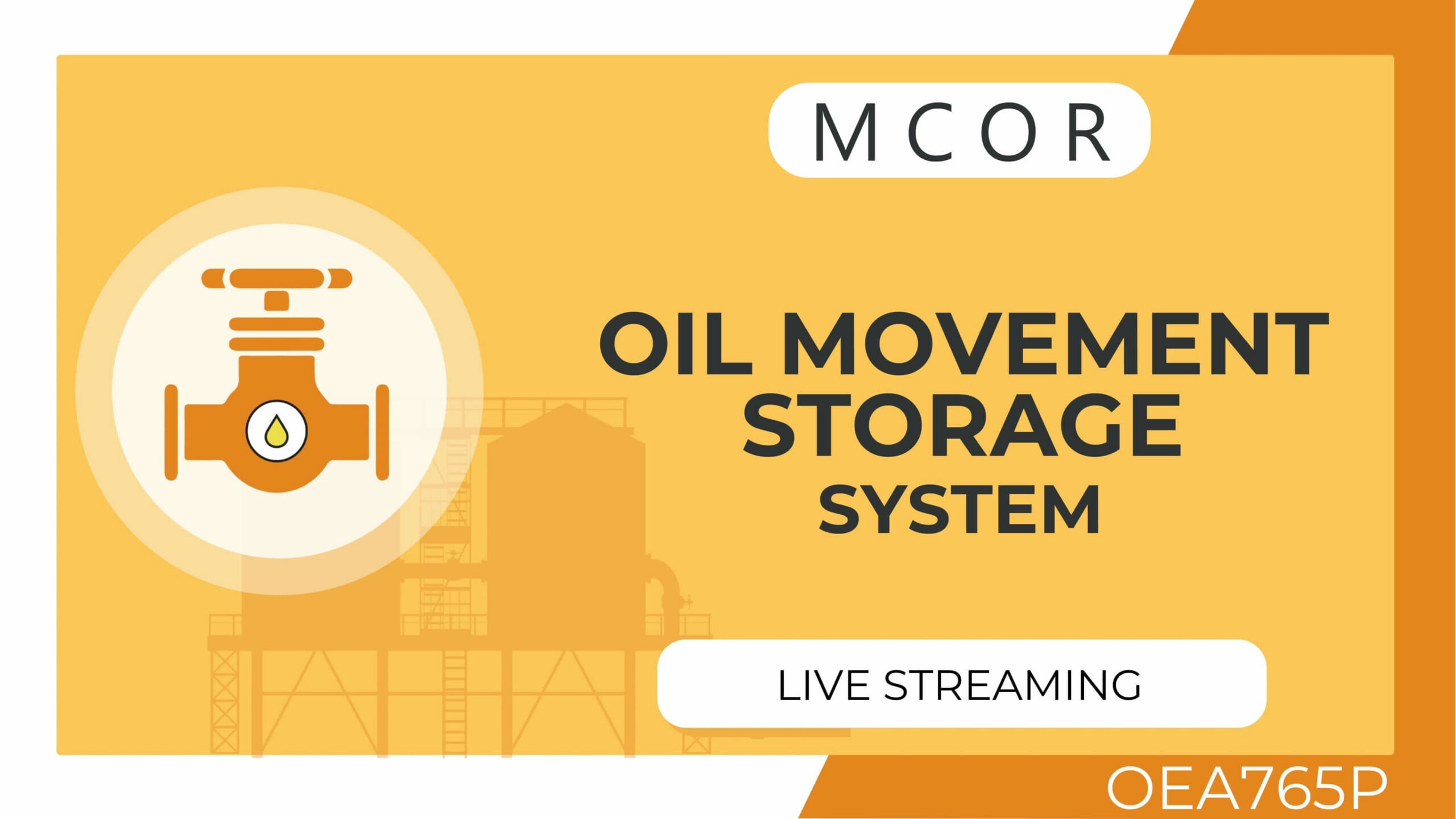 MCOR

OIL MOVEMENT STORAGE SYSTEM

LIVE STREAMING

OEA765P